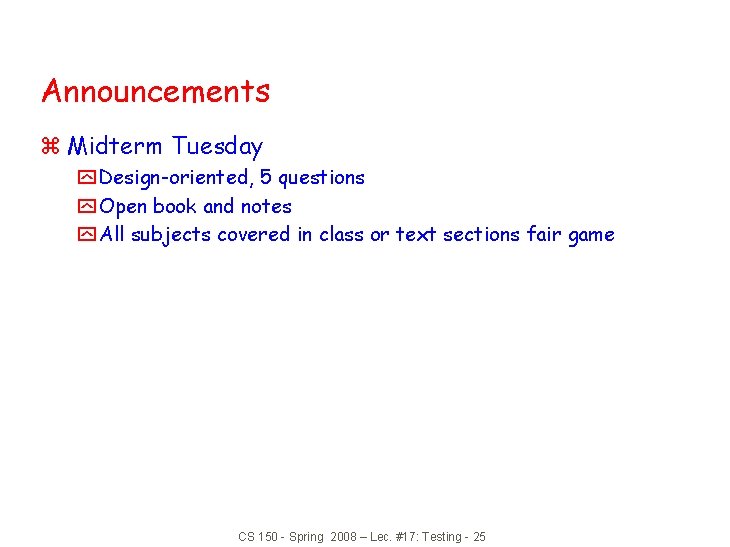 Announcements

⌘ Midterm Tuesday

Design-oriented, 5 questions

Open book and notes

All subjects covered in class or text sections fair game

CS 150 - Spring 2008 – Lec. #17: Testing - 25